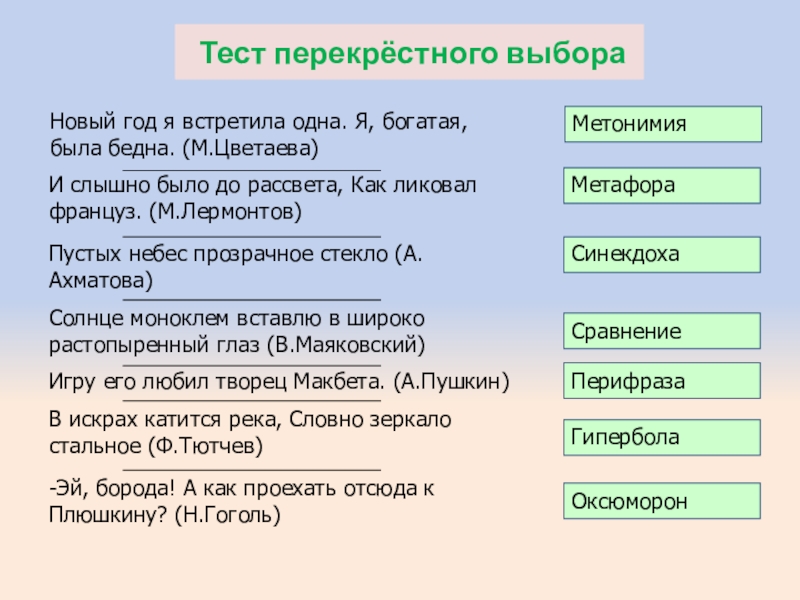 Тест перекрёстного выбора

Новый год я встретила одна. Я, богатая, была бедна. (М.Цветаева)

И слышно было до рассвета, Как ликовал француз. (М.Лермонтов)

Пустых небес прозрачное стекло (А. Ахматова)

Солнце моноклем вставлю в широко растопыренный глаз (В.Маяковский)

Игру его любил творец Макбета. (А.Пушкин)

В искрах катится река, Словно зеркало стальное (Ф.Тютчев)

-Эй, борода! А как проехать отсюда к Плюшкину? (Н.Гоголь)

Метонимия

Метафора

Синекдоха

Сравнение

Перифраза

Гипербола

Оксюморон